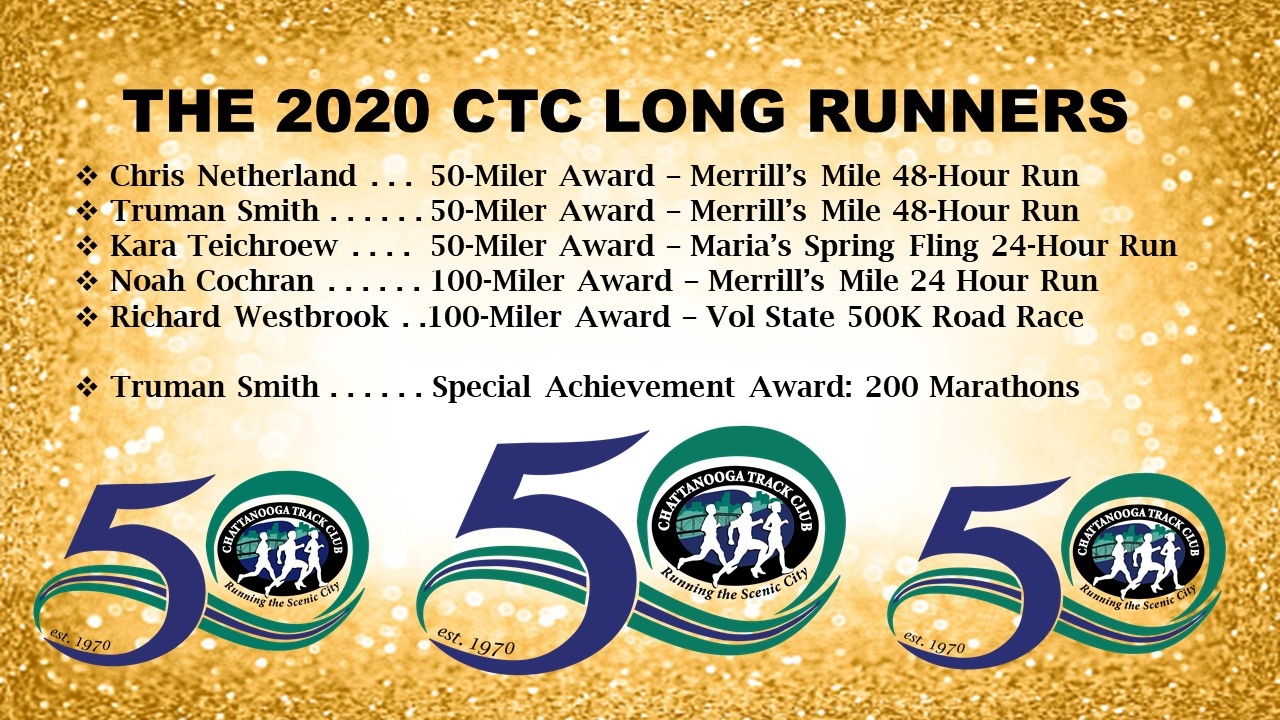 THE 2020 CTC LONG RUNNERS

❖ Chris Netherland . . . 50-Miler Award – Merrill's Mile 48-Hour Run
❖ Truman Smith . . . . . . 50-Miler Award – Merrill's Mile 48-Hour Run
❖ Kara Teichroew . . . . 50-Miler Award – Maria's Spring Fling 24-Hour Run
❖ Noah Cochran . . . . . . 100-Miler Award – Merrill's Mile 24 Hour Run
❖ Richard Westbrook . . 100-Miler Award – Vol State 500K Road Race

❖ Truman Smith . . . . . . Special Achievement Award: 200 Marathons

50
CHATTANOOGA TRACK CLUB
Running the Scenic City
est. 1970

50
CHATTANOOGA TRACK CLUB
Running the Scenic City
est. 1970

50
CHATTANOOGA TRACK CLUB
Running the Scenic City
est. 1970